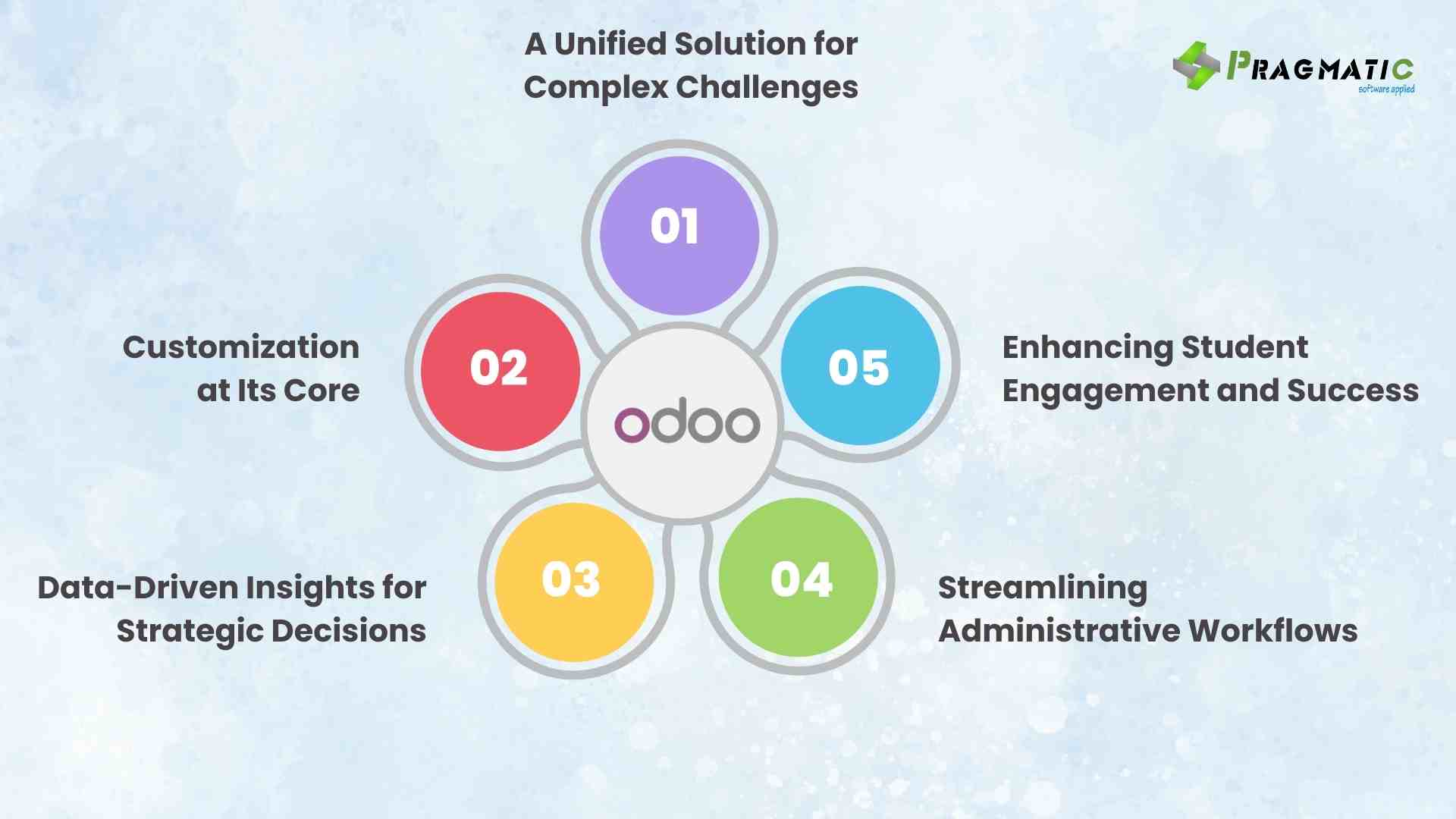 A Unified Solution for Complex Challenges

PRAGMATIC
software applied

01

Customization at Its Core

02

odoo

05

Enhancing Student Engagement and Success

Data-Driven Insights for Strategic Decisions

03

04

Streamlining Administrative Workflows